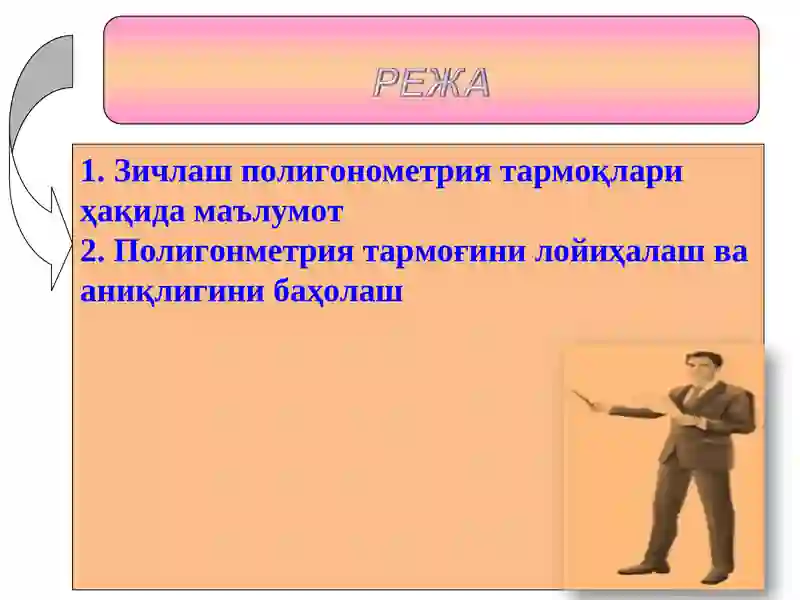 РЕЖА

1. Зичлаш полигонометрия тармоқлари ҳақида маълумот
2. Полигонметрия тармоғини лойиҳалаш ва аниқлигини баҳолаш